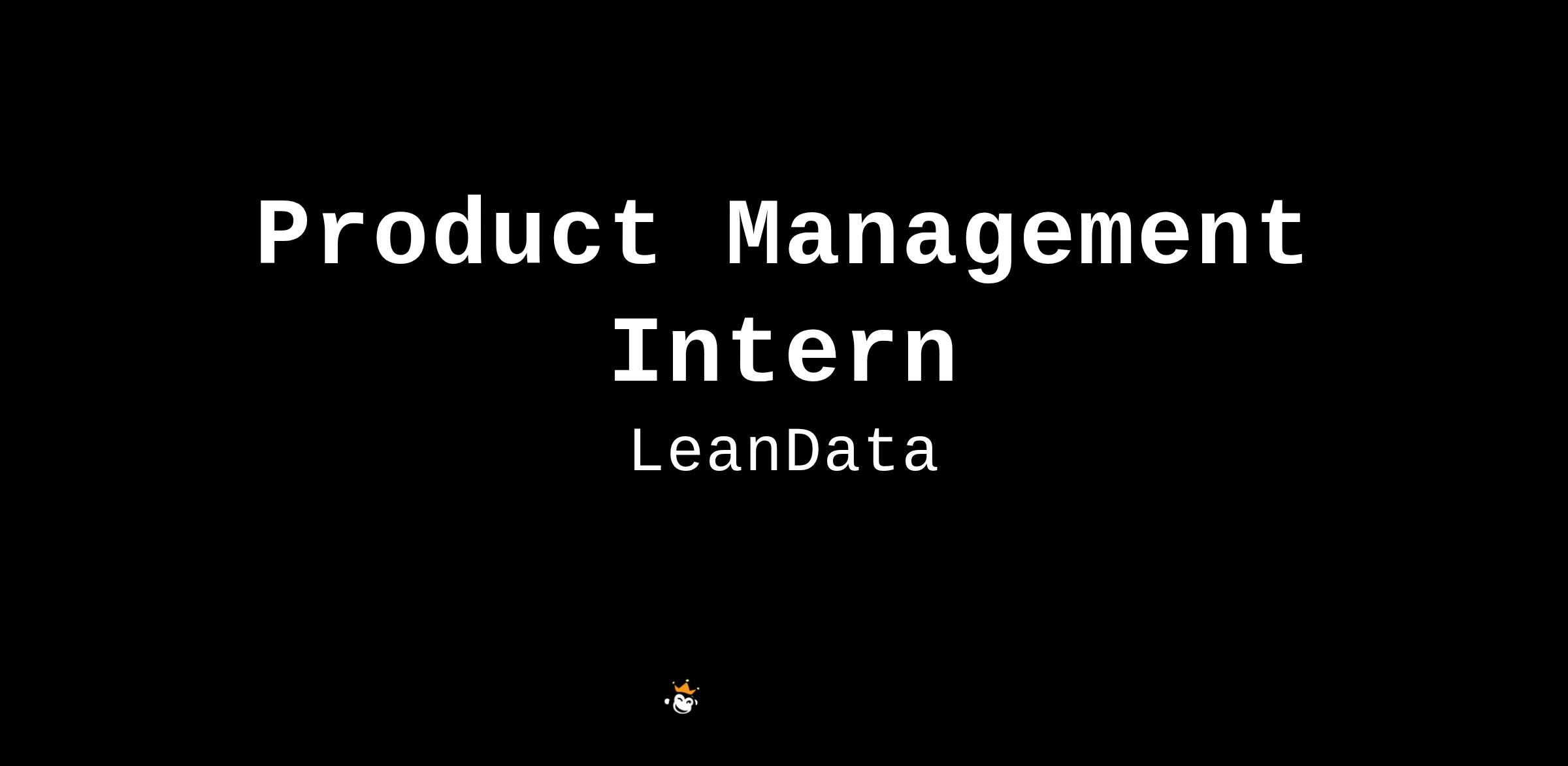 Product Management Intern

LeanData